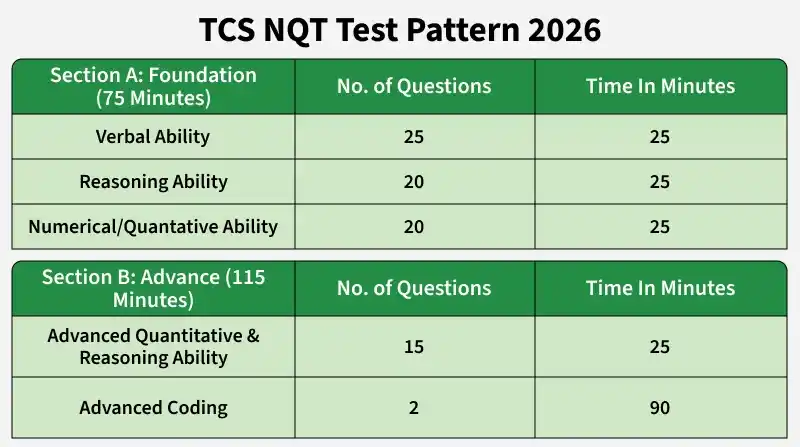 TCS NQT Test Pattern 2026

| Section A: Foundation (75 Minutes) | No. of Questions | Time In Minutes |
|---|---|---|
| Verbal Ability | 25 | 25 |
| Reasoning Ability | 20 | 25 |
| Numerical/Quantative Ability | 20 | 25 |

| Section B: Advance (115 Minutes) | No. of Questions | Time In Minutes |
|---|---|---|
| Advanced Quantitative & Reasoning Ability | 15 | 25 |
| Advanced Coding | 2 | 90 |